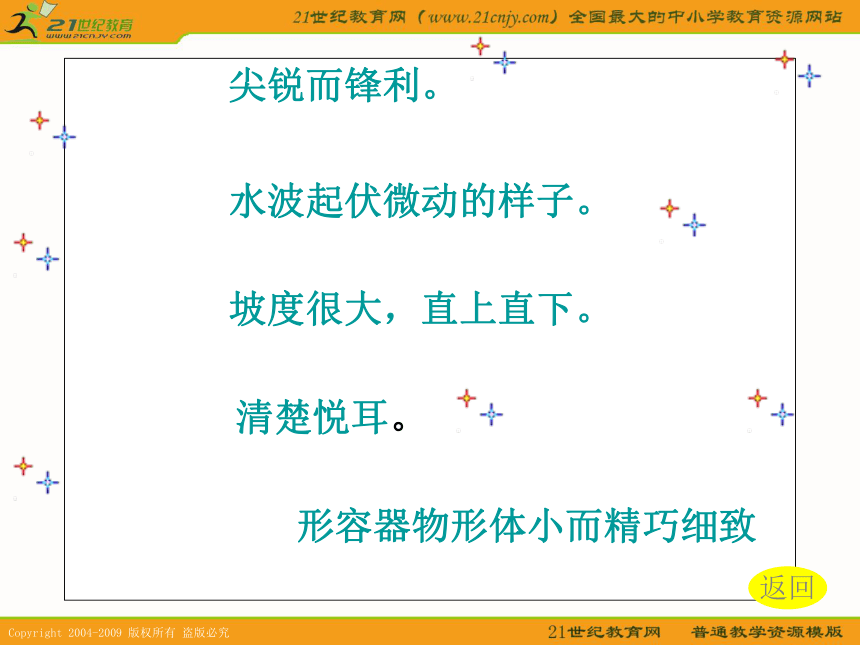 21世纪教育
www.21cnjy.com

21世纪教育网（www.21cnjy.com）全国最大的中小学教育资源网站

尖锐而锋利。

水波起伏微动的样子。

坡度很大，直上直下。

清楚悦耳。

形容器物形体小而精巧细致

返回

Copyright 2004-2009 版权所有 盗版必究

21世纪教育网　普通教学资源模版